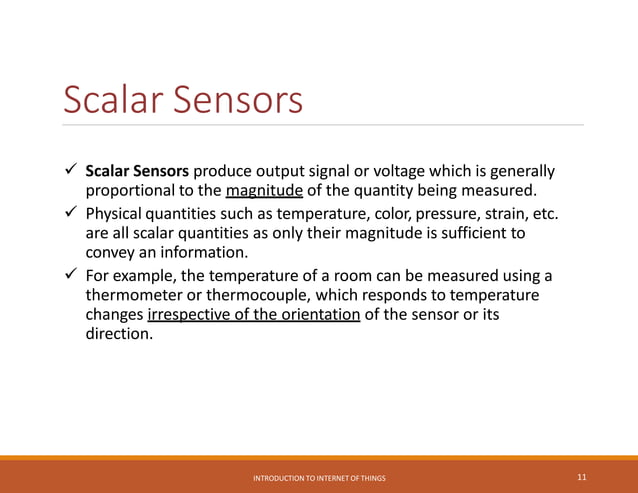 Scalar Sensors

✓ Scalar Sensors produce output signal or voltage which is generally proportional to the magnitude of the quantity being measured.

✓ Physical quantities such as temperature, color, pressure, strain, etc. are all scalar quantities as only their magnitude is sufficient to convey an information.

✓ For example, the temperature of a room can be measured using a thermometer or thermocouple, which responds to temperature changes irrespective of the orientation of the sensor or its direction.

INTRODUCTION TO INTERNET OF THINGS 11